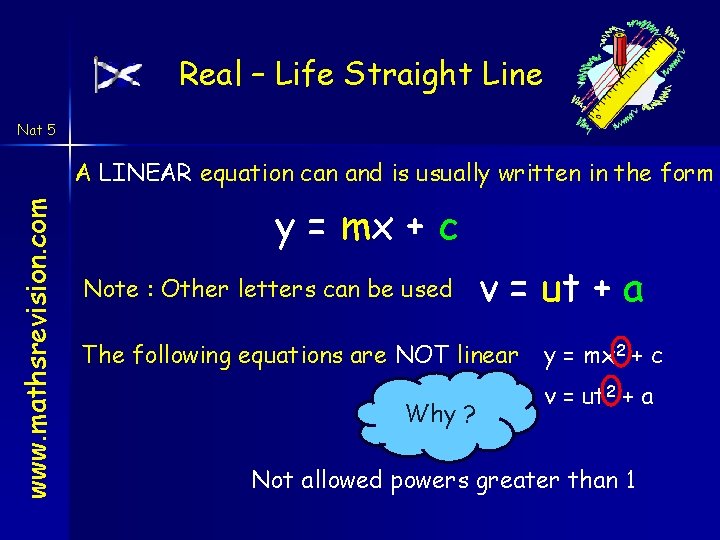 Real – Life Straight Line

Nat 5

www.mathsrevision.com

A LINEAR equation can and is usually written in the form

$y = mx + c$

Note : Other letters can be used $v = ut + a$

The following equations are NOT linear $y = mx^2 + c$

$v = ut^2 + a$

Why ?

Not allowed powers greater than 1